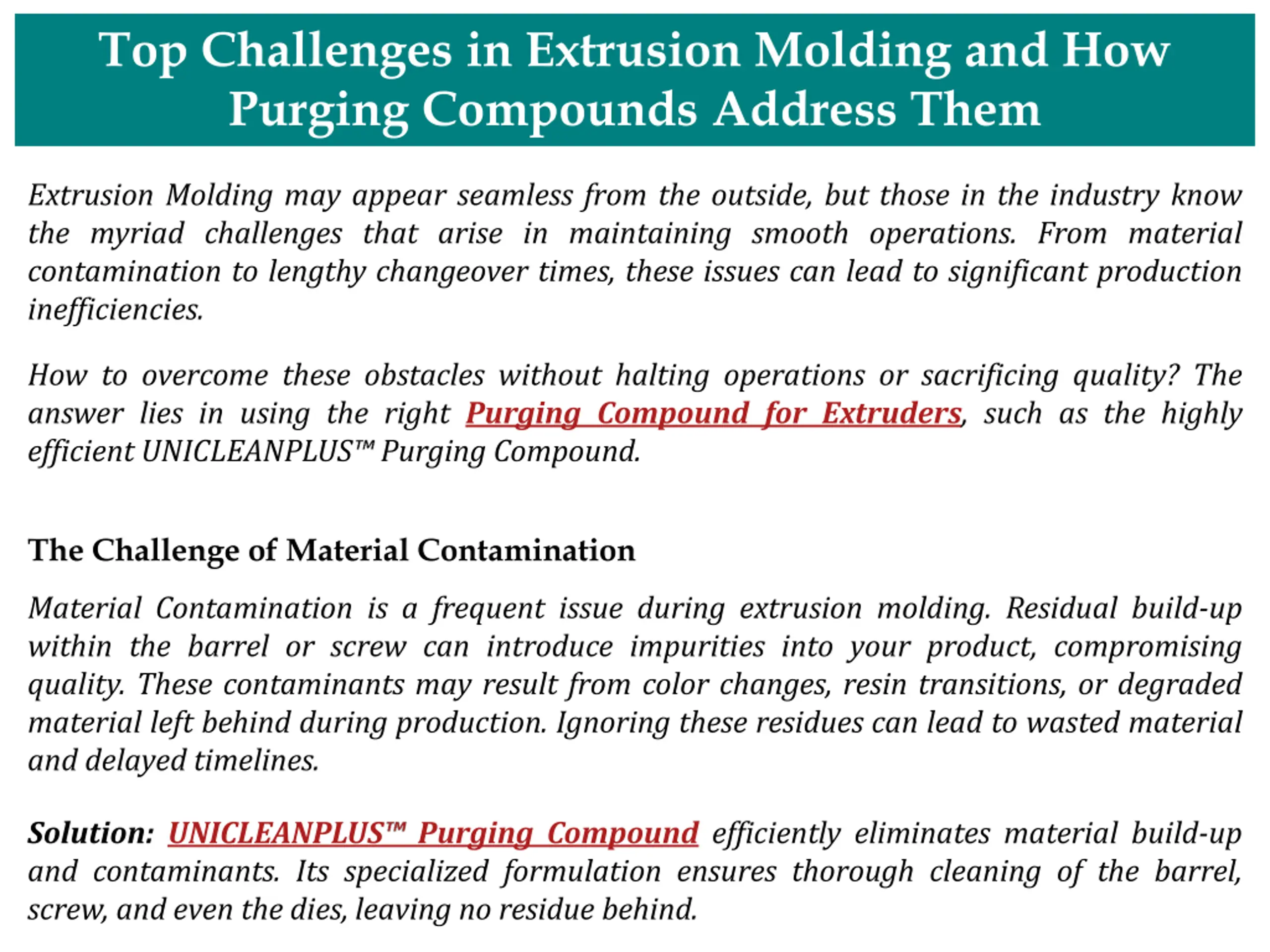 Top Challenges in Extrusion Molding and How Purging Compounds Address Them

Extrusion Molding may appear seamless from the outside, but those in the industry know the myriad challenges that arise in maintaining smooth operations. From material contamination to lengthy changeover times, these issues can lead to significant production inefficiencies.

How to overcome these obstacles without halting operations or sacrificing quality? The answer lies in using the right Purging Compound for Extruders, such as the highly efficient UNICLEANPLUS™ Purging Compound.

The Challenge of Material Contamination

Material Contamination is a frequent issue during extrusion molding. Residual build-up within the barrel or screw can introduce impurities into your product, compromising quality. These contaminants may result from color changes, resin transitions, or degraded material left behind during production. Ignoring these residues can lead to wasted material and delayed timelines.

Solution: UNICLEANPLUS™ Purging Compound efficiently eliminates material build-up and contaminants. Its specialized formulation ensures thorough cleaning of the barrel, screw, and even the dies, leaving no residue behind.